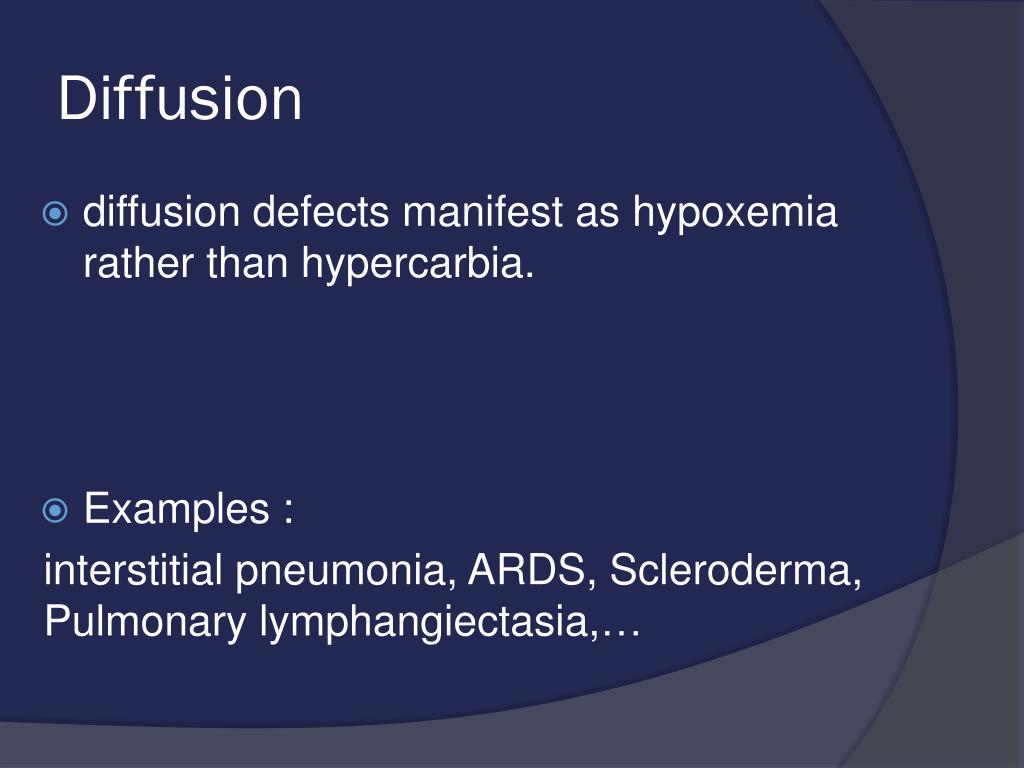 Diffusion

diffusion defects manifest as hypoxemia rather than hypercarbia.

Examples :

interstitial pneumonia, ARDS, Scleroderma, Pulmonary lymphangiectasia,…